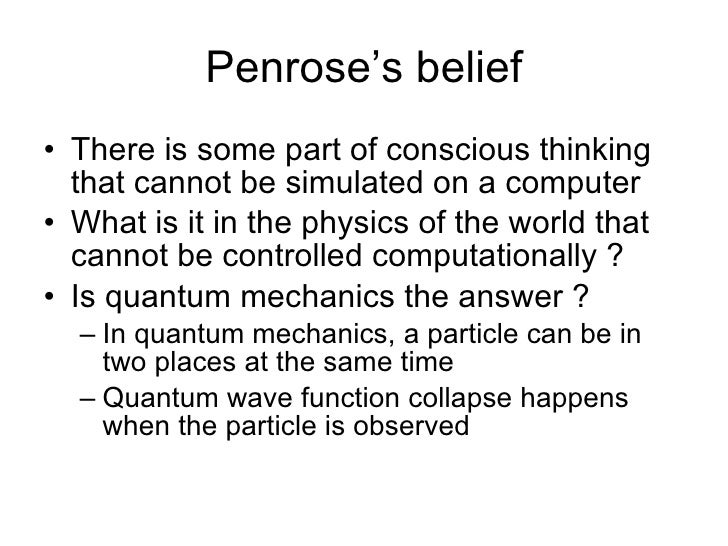 Penrose’s belief

• There is some part of conscious thinking that cannot be simulated on a computer
• What is it in the physics of the world that cannot be controlled computationally ?
• Is quantum mechanics the answer ?
– In quantum mechanics, a particle can be in two places at the same time
– Quantum wave function collapse happens when the particle is observed